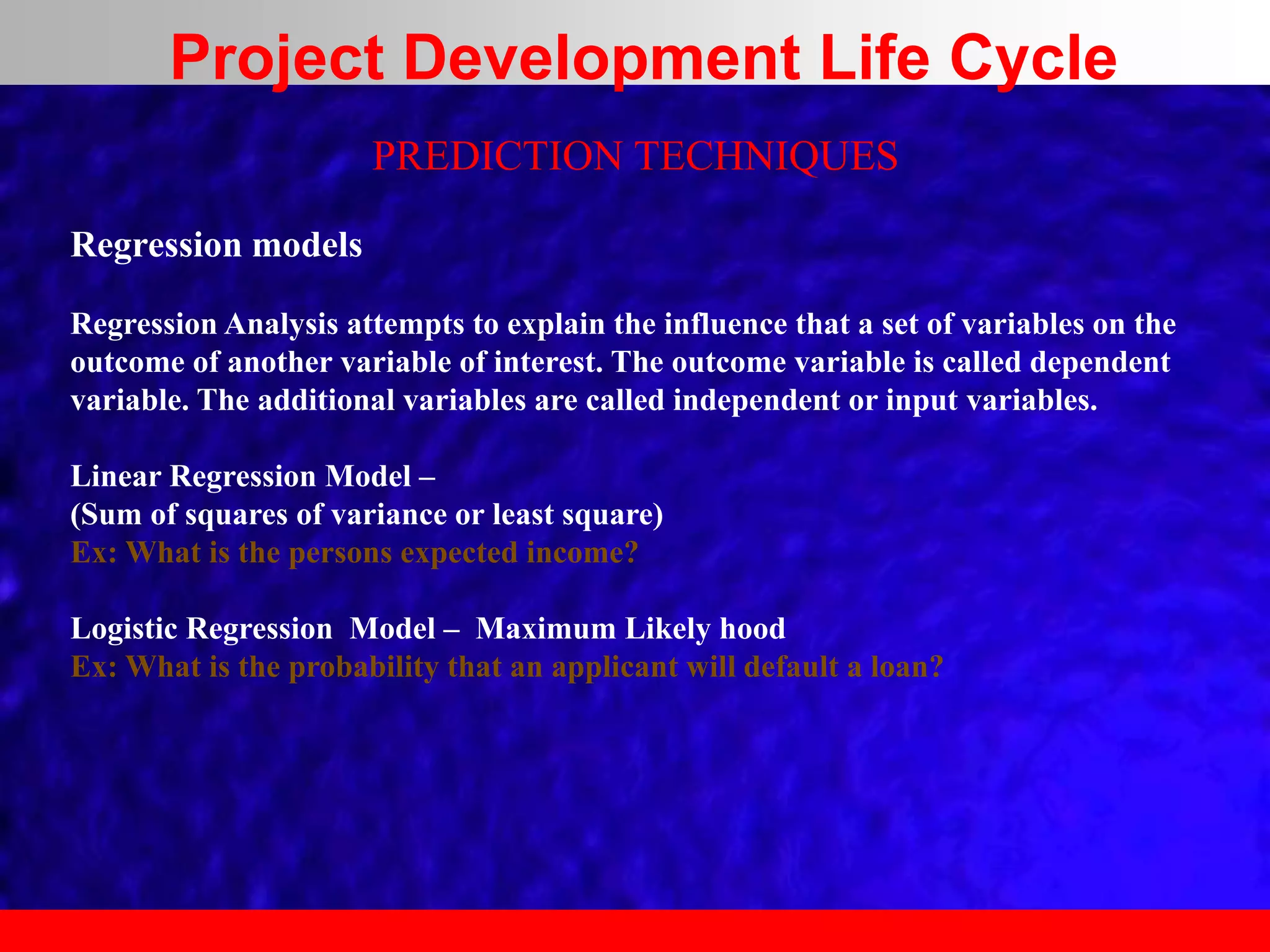 Project Development Life Cycle

PREDICTION TECHNIQUES

Regression models

Regression Analysis attempts to explain the influence that a set of variables on the outcome of another variable of interest. The outcome variable is called dependent variable. The additional variables are called independent or input variables.

Linear Regression Model –
(Sum of squares of variance or least square)
Ex: What is the persons expected income?

Logistic Regression Model – Maximum Likely hood
Ex: What is the probability that an applicant will default a loan?